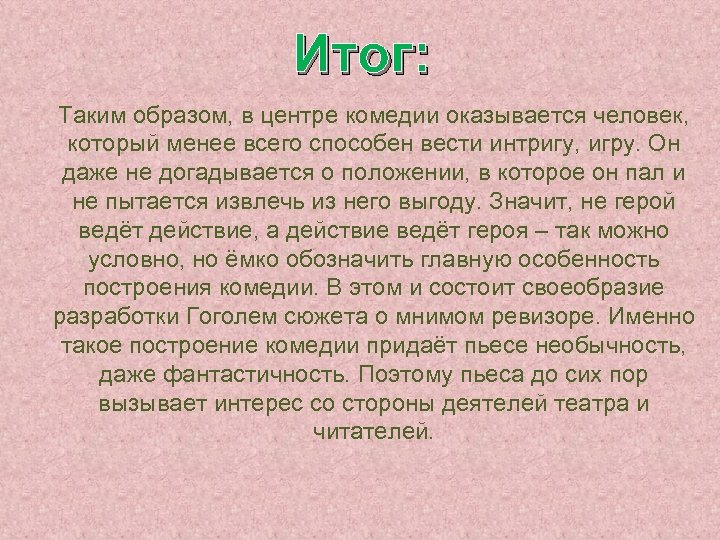 Итог:

Таким образом, в центре комедии оказывается человек, который менее всего способен вести интригу, игру. Он даже не догадывается о положении, в которое он пал и не пытается извлечь из него выгоду. Значит, не герой ведёт действие, а действие ведёт героя – так можно условно, но ёмко обозначить главную особенность построения комедии. В этом и состоит своеобразие разработки Гоголем сюжета о мнимом ревизоре. Именно такое построение комедии придаёт пьесе необычность, даже фантастичность. Поэтому пьеса до сих пор вызывает интерес со стороны деятелей театра и читателей.